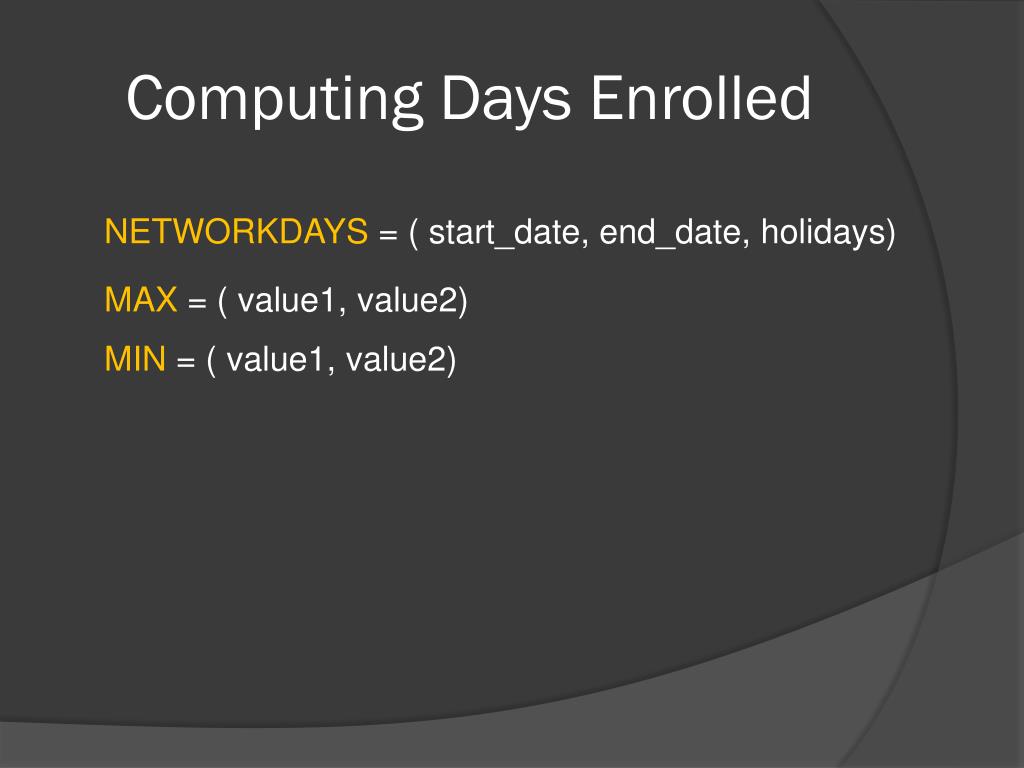 Computing Days Enrolled

NETWORKDAYS = ( start_date, end_date, holidays)

MAX = ( value1, value2)

MIN = ( value1, value2)